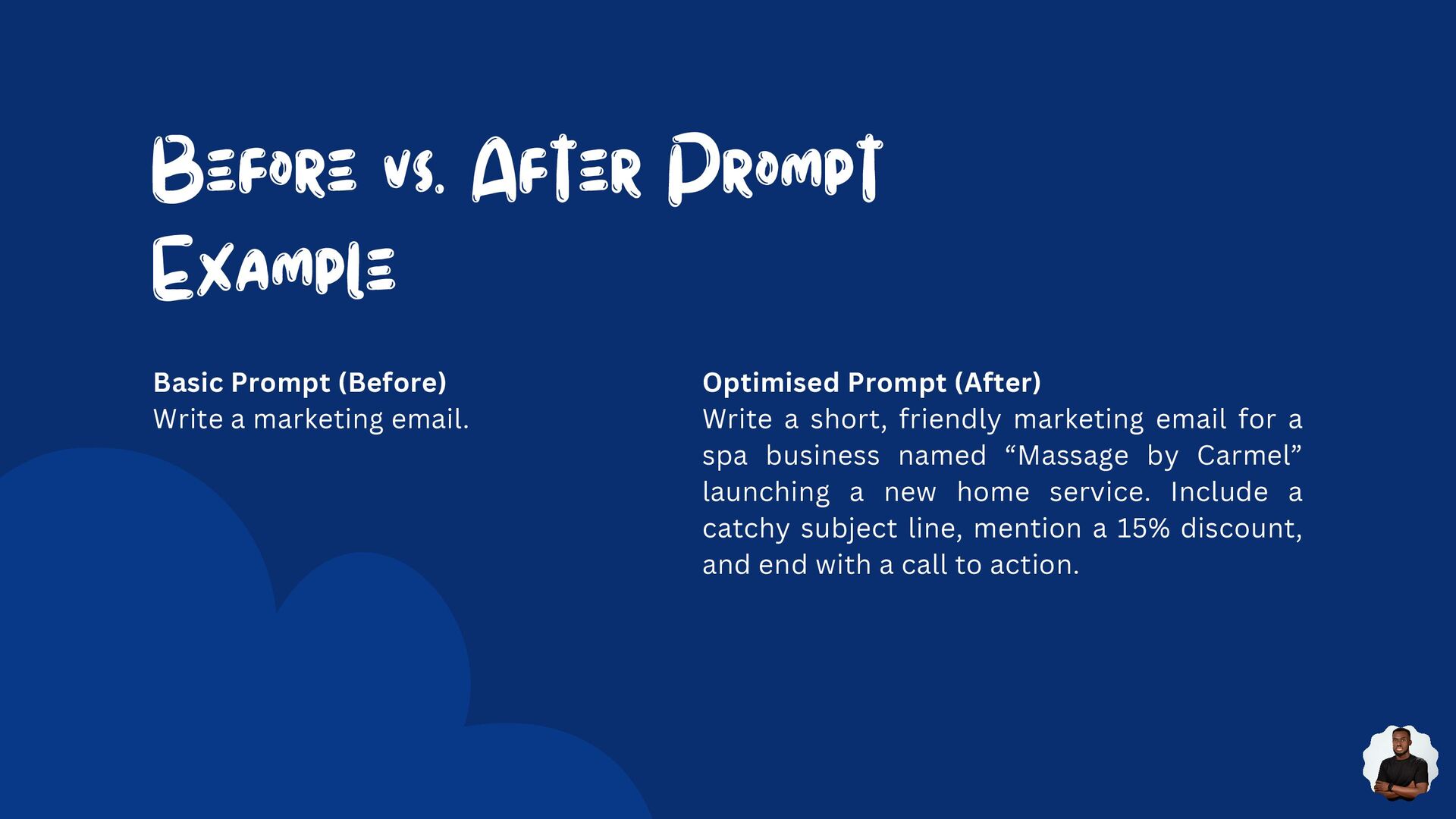 Before vs. After Prompt Example

Basic Prompt (Before)
Write a marketing email.

Optimised Prompt (After)
Write a short, friendly marketing email for a spa business named “Massage by Carmel” launching a new home service. Include a catchy subject line, mention a 15% discount, and end with a call to action.